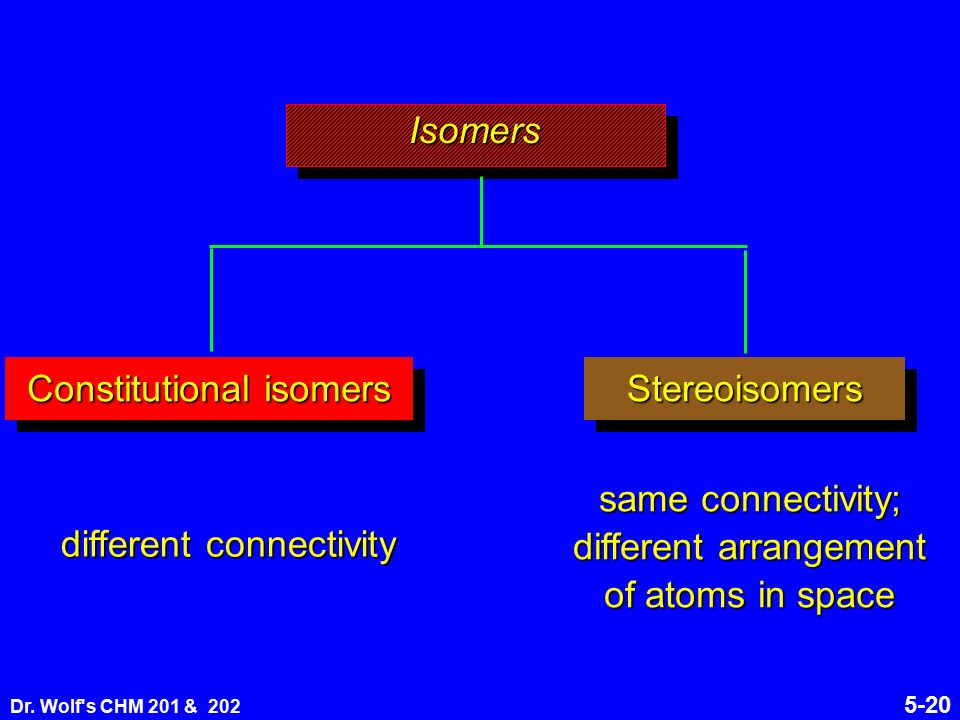 Isomers

Constitutional isomers

Stereoisomers

different connectivity

same connectivity; different arrangement of atoms in space

Dr. Wolf's CHM 201 & 202

5-20